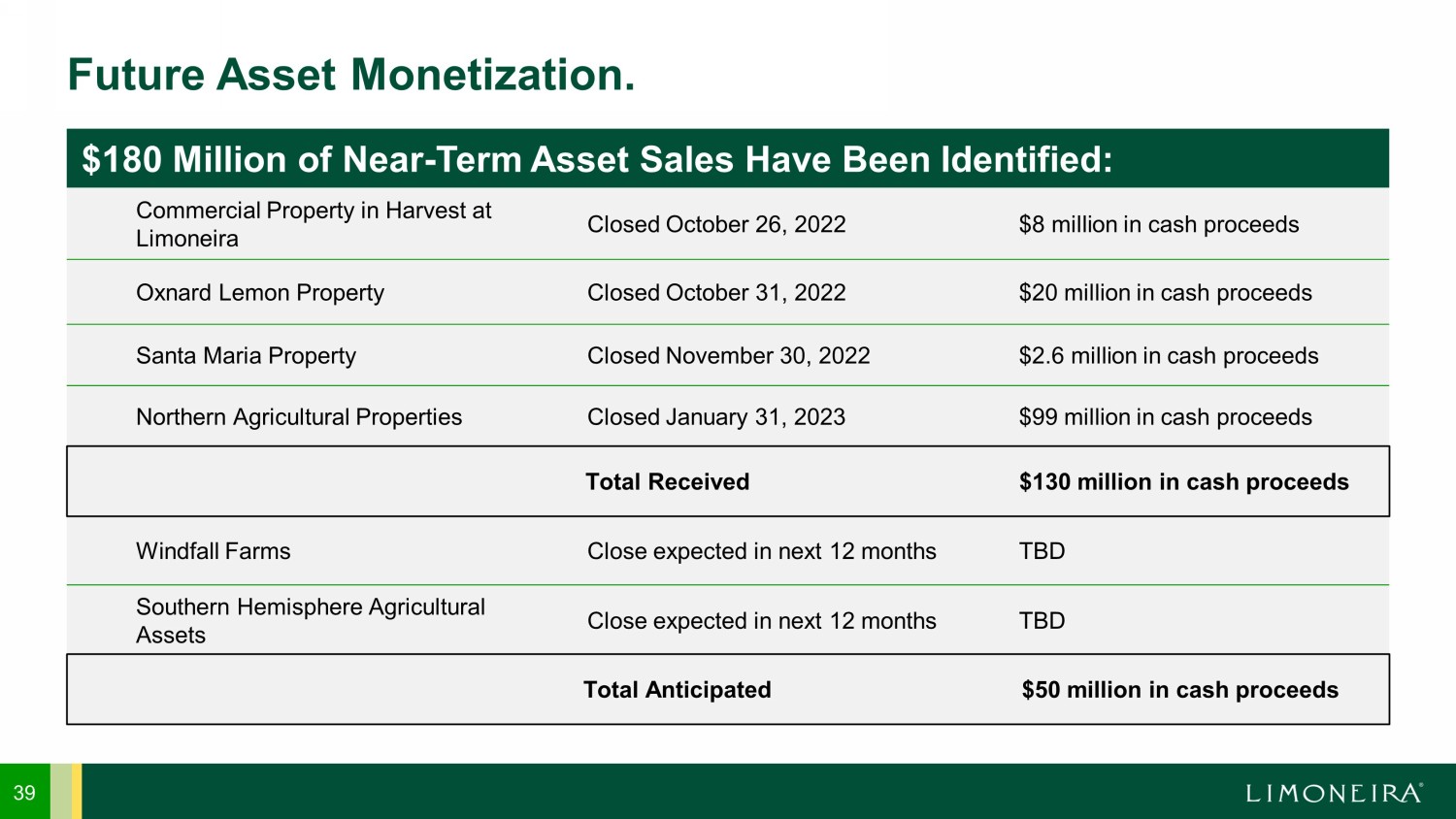 Future Asset Monetization.

$180 Million of Near-Term Asset Sales Have Been Identified:

| | | |
|---|---|---|
| Commercial Property in Harvest at Limoneira | Closed October 26, 2022 | $8 million in cash proceeds |
| Oxnard Lemon Property | Closed October 31, 2022 | $20 million in cash proceeds |
| Santa Maria Property | Closed November 30, 2022 | $2.6 million in cash proceeds |
| Northern Agricultural Properties | Closed January 31, 2023 | $99 million in cash proceeds |
| | **Total Received** | **$130 million in cash proceeds** |
| Windfall Farms | Close expected in next 12 months | TBD |
| Southern Hemisphere Agricultural Assets | Close expected in next 12 months | TBD |
| | **Total Anticipated** | **$50 million in cash proceeds** |

39

LIMONEIRA®